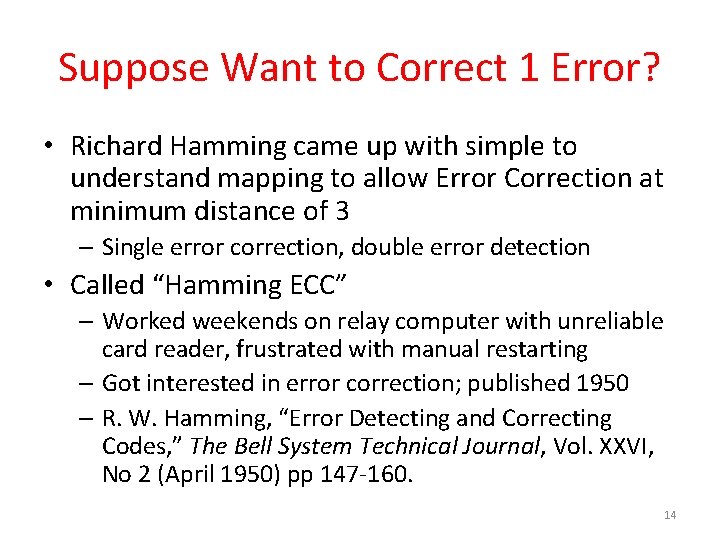 Suppose Want to Correct 1 Error?

• Richard Hamming came up with simple to understand mapping to allow Error Correction at minimum distance of 3

– Single error correction, double error detection

• Called “Hamming ECC”

– Worked weekends on relay computer with unreliable card reader, frustrated with manual restarting

– Got interested in error correction; published 1950

– R. W. Hamming, “Error Detecting and Correcting Codes,” The Bell System Technical Journal, Vol. XXVI, No 2 (April 1950) pp 147-160.

14